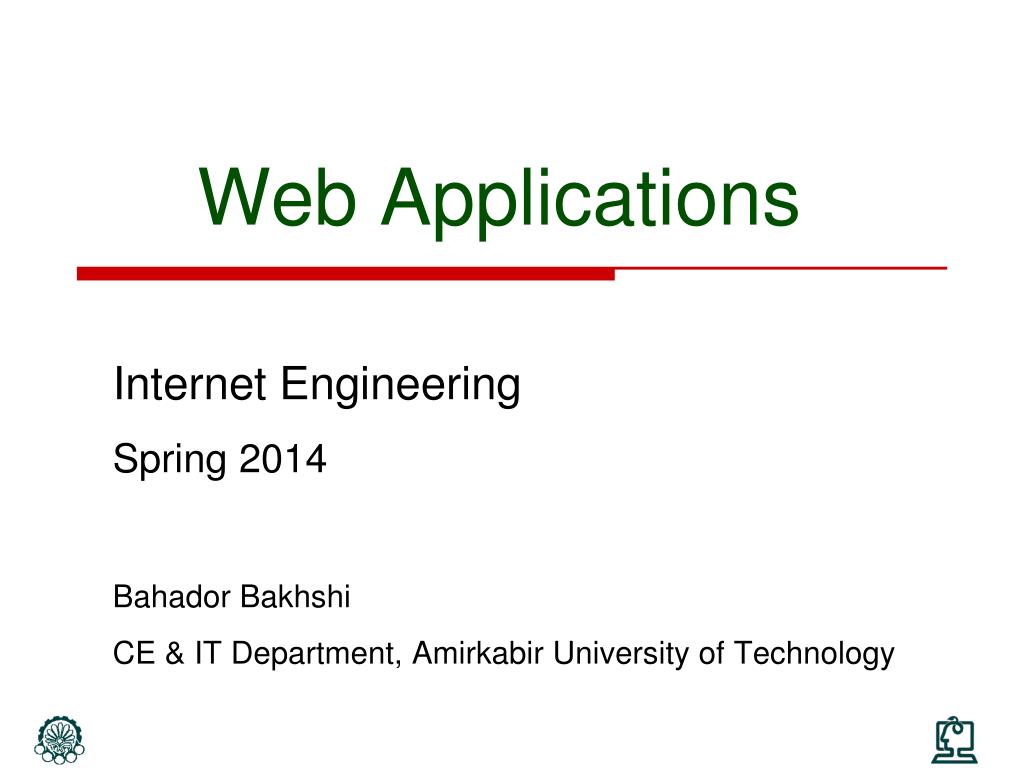 Web Applications

Internet Engineering

Spring 2014

Bahador Bakhshi

CE & IT Department, Amirkabir University of Technology